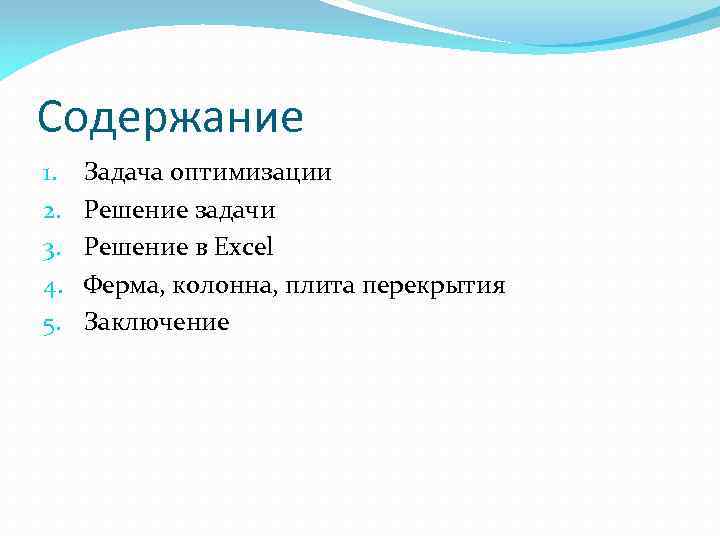 Содержание

1. Задача оптимизации
2. Решение задачи
3. Решение в Excel
4. Ферма, колонна, плита перекрытия
5. Заключение